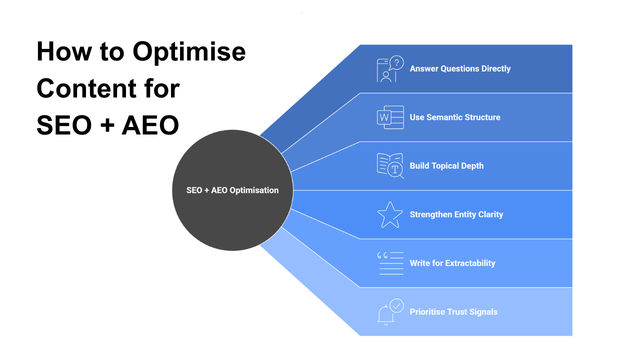 How to Optimise Content for SEO + AEO

SEO + AEO Optimisation

Answer Questions Directly

Use Semantic Structure

Build Topical Depth

Strengthen Entity Clarity

Write for Extractability

Prioritise Trust Signals